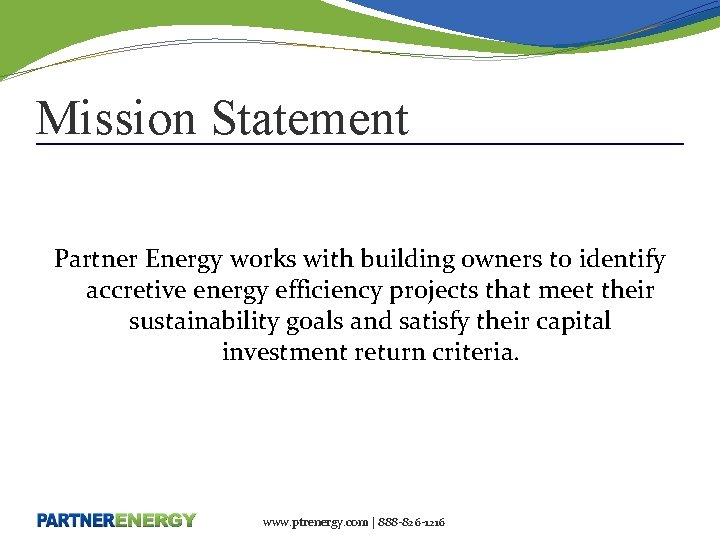 Mission Statement

Partner Energy works with building owners to identify accretive energy efficiency projects that meet their sustainability goals and satisfy their capital investment return criteria.

PARTNERENERGY

www.ptrenergy.com | 888-826-1216